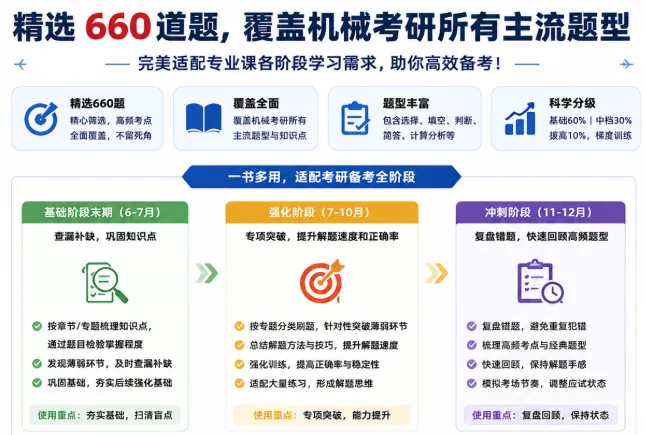 精选 660 道题，覆盖机械考研所有主流题型

完美适配专业课各阶段学习需求，助你高效备考！

精选660题
精心筛选，高频考点
全面覆盖，不留死角

覆盖全面
覆盖机械考研所有
主流题型与知识点

题型丰富
包含选择、填空、判断、
简答、计算分析等

科学分级
基础60% | 中档30%
拔高10%，梯度训练

一书多用，适配考研备考全阶段

基础阶段末期（6-7月）
查漏补缺，巩固知识点
按章节/专题梳理知识点，通过题目检验掌握程度
发现薄弱环节，及时查漏补缺
巩固基础，夯实后续强化基础
使用重点：夯实基础，扫清盲点

强化阶段（7-10月）
专项突破，提升解题速度和正确率
按专题分类刷题，针对性突破薄弱环节
总结解题方法与技巧，提升解题速度
强化训练，提高正确率与稳定性
适配大量练习，形成解题思维
使用重点：专项突破，能力提升

冲刺阶段（11-12月）
复盘错题，快速回顾高频题型
复盘错题，避免重复犯错
梳理高频考点与经典题型
快速回顾，保持解题手感
模拟考场节奏，调整应试状态
使用重点：复盘回顾，保持状态